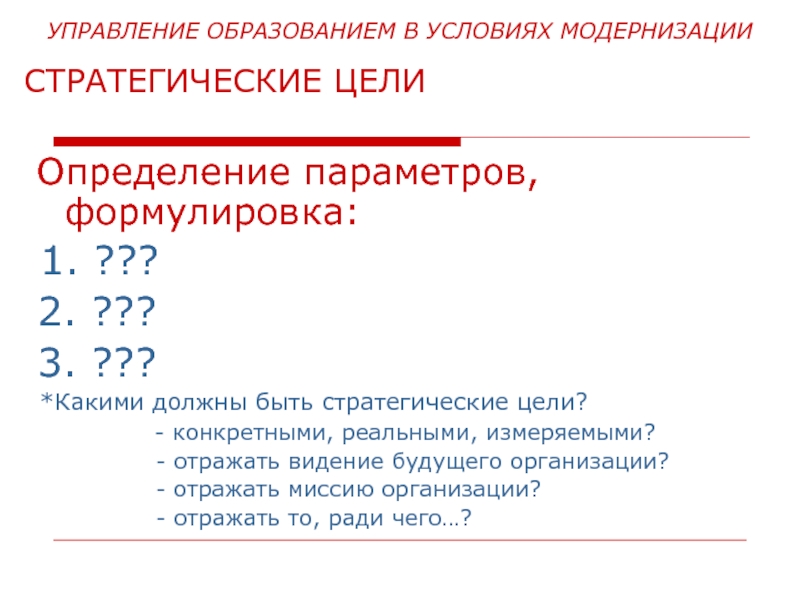 УПРАВЛЕНИЕ ОБРАЗОВАНИЕМ В УСЛОВИЯХ МОДЕРНИЗАЦИИ

СТРАТЕГИЧЕСКИЕ ЦЕЛИ

Определение параметров, формулировка:

1. ???

2. ???

3. ???

*Какими должны быть стратегические цели?

- конкретными, реальными, измеряемыми?

- отражать видение будущего организации?

- отражать миссию организации?

- отражать то, ради чего…?